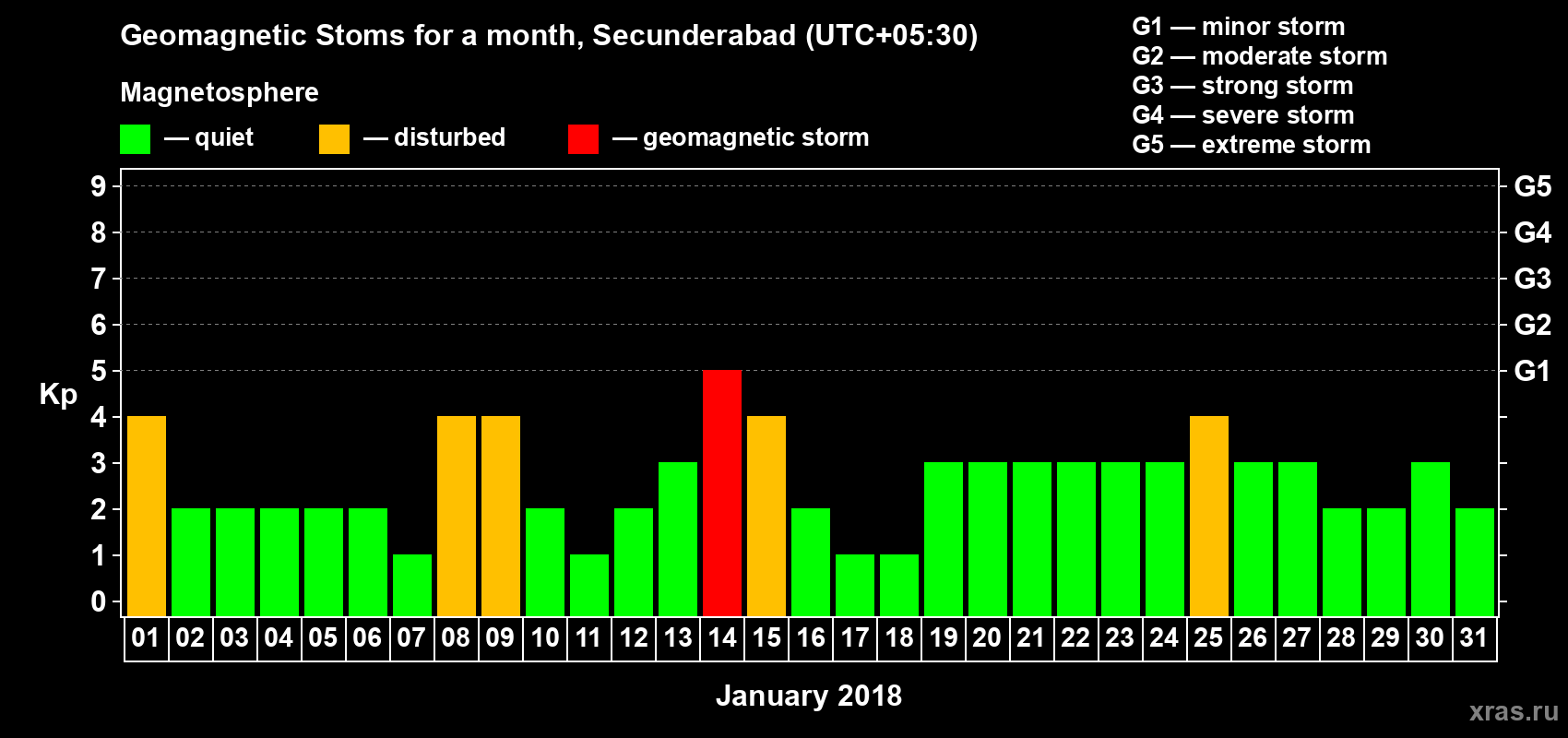 Geomagnetic Stoms for a month, Secunderabad (UTC+05:30)

Magnetosphere

— quiet — disturbed — geomagnetic storm

G1 — minor storm
G2 — moderate storm
G3 — strong storm
G4 — severe storm
G5 — extreme storm

Kp

9
8
7
6
5
4
3
2
1
0

G5
G4
G3
G2
G1

01 02 03 04 05 06 07 08 09 10 11 12 13 14 15 16 17 18 19 20 21 22 23 24 25 26 27 28 29 30 31

January 2018

xras.ru